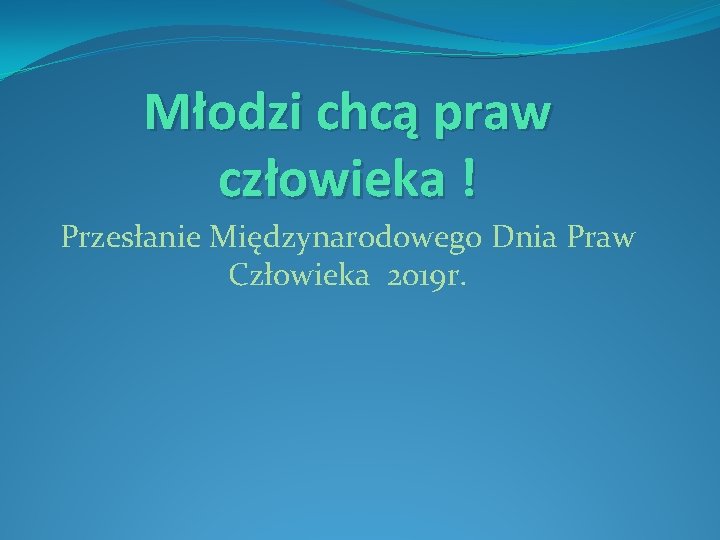 Młodzi chcą praw człowieka !

Przesłanie Międzynarodowego Dnia Praw Człowieka 2019r.